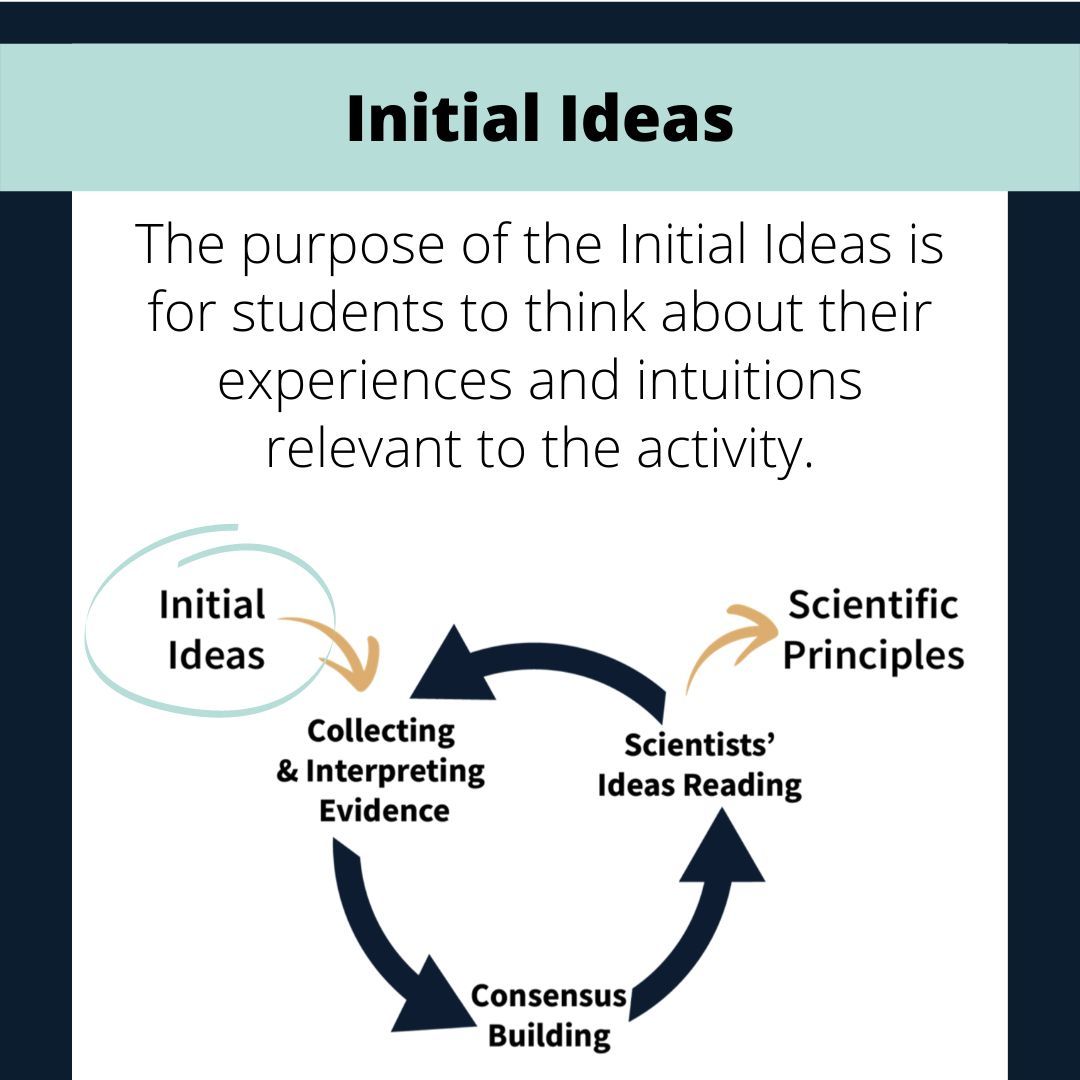 Initial Ideas

The purpose of the Initial Ideas is for students to think about their experiences and intuitions relevant to the activity.

Initial Ideas

Scientific Principles

Collecting & Interpreting Evidence

Scientists' Ideas Reading

Consensus Building